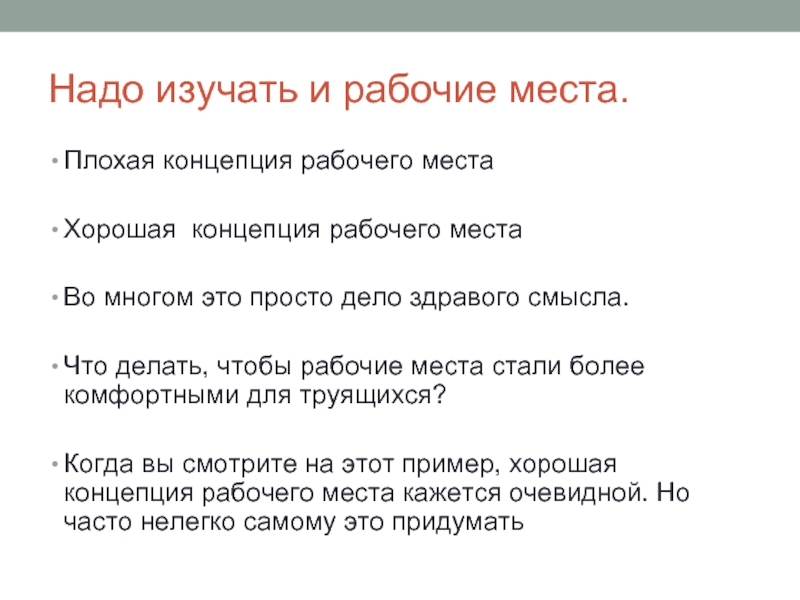 Надо изучать и рабочие места.

• Плохая концепция рабочего места

• Хорошая концепция рабочего места

• Во многом это просто дело здравого смысла.

• Что делать, чтобы рабочие места стали более комфортными для труящихся?

• Когда вы смотрите на этот пример, хорошая концепция рабочего места кажется очевидной. Но часто нелегко самому это придумать